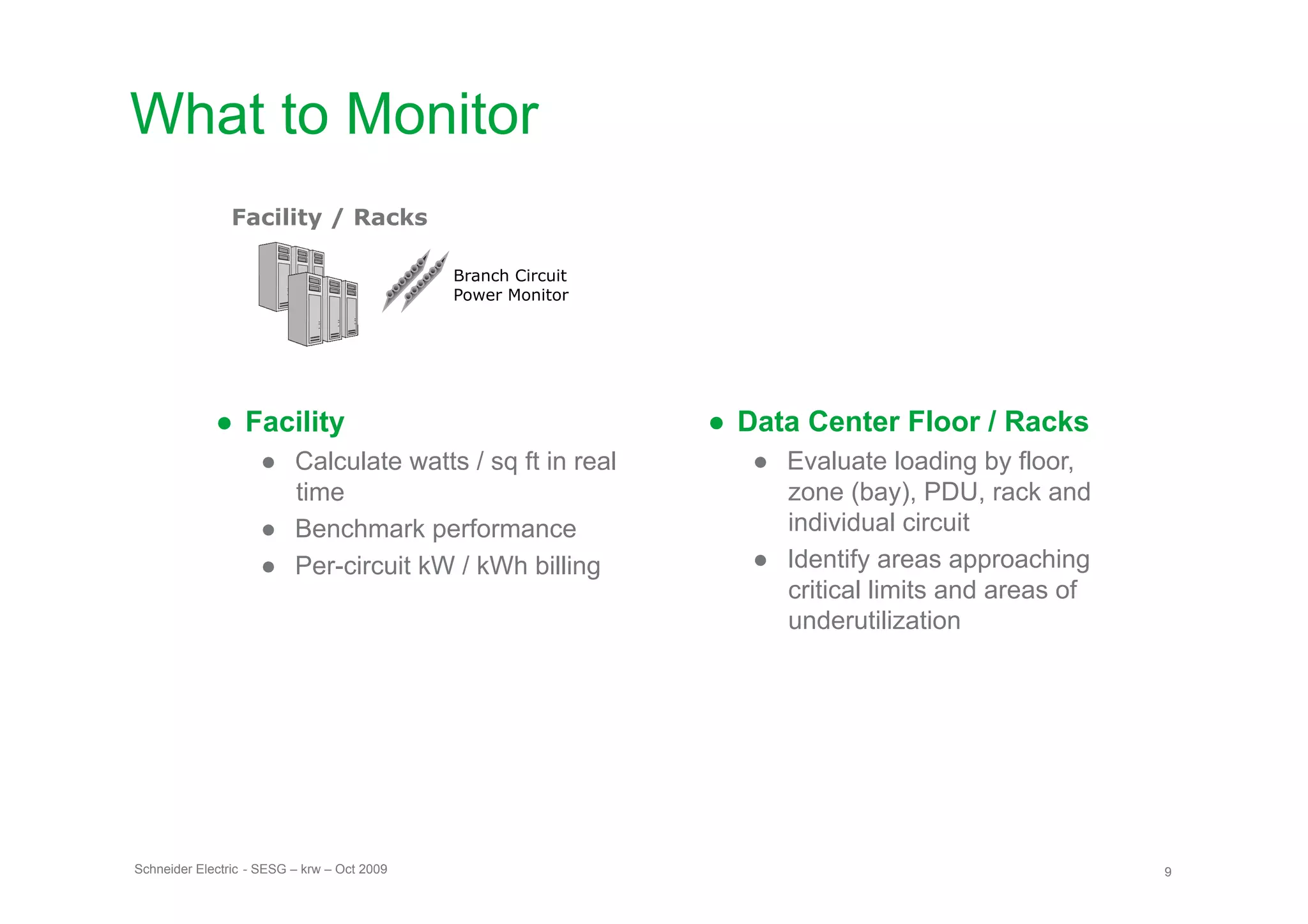 What to Monitor

Facility / Racks

Branch Circuit Power Monitor

● Facility
● Calculate watts / sq ft in real time
● Benchmark performance
● Per-circuit kW / kWh billing

● Data Center Floor / Racks
● Evaluate loading by floor, zone (bay), PDU, rack and individual circuit
● Identify areas approaching critical limits and areas of underutilization

Schneider Electric - SESG – krw – Oct 2009

9